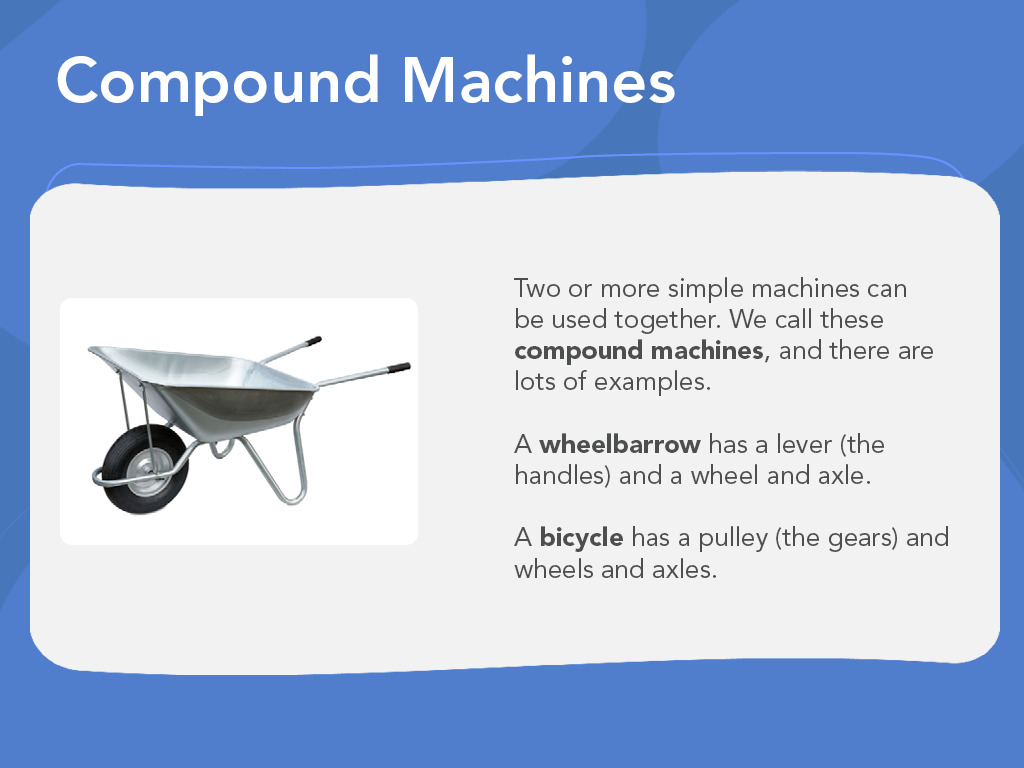 Compound Machines

Two or more simple machines can be used together. We call these compound machines, and there are lots of examples.

A wheelbarrow has a lever (the handles) and a wheel and axle.

A bicycle has a pulley (the gears) and wheels and axles.